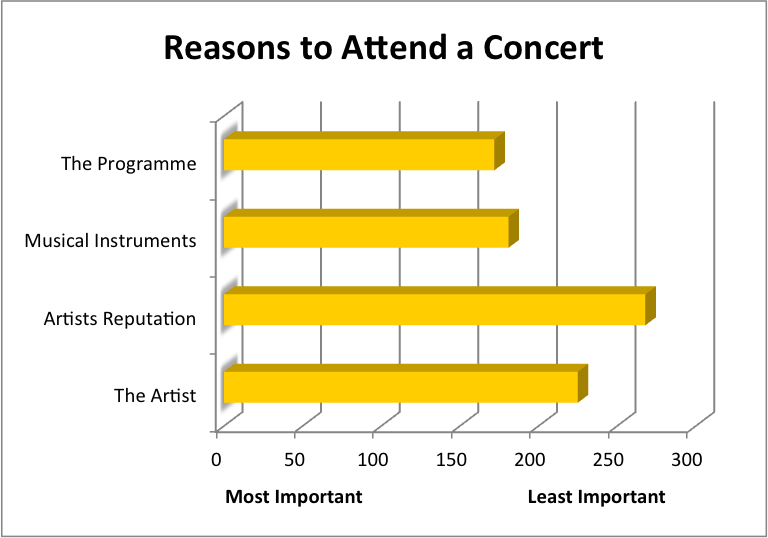 Reasons to Attend a Concert

The Programme
Musical Instruments
Artists Reputation
The Artist

0 50 100 150 200 250 300

Most Important
Least Important